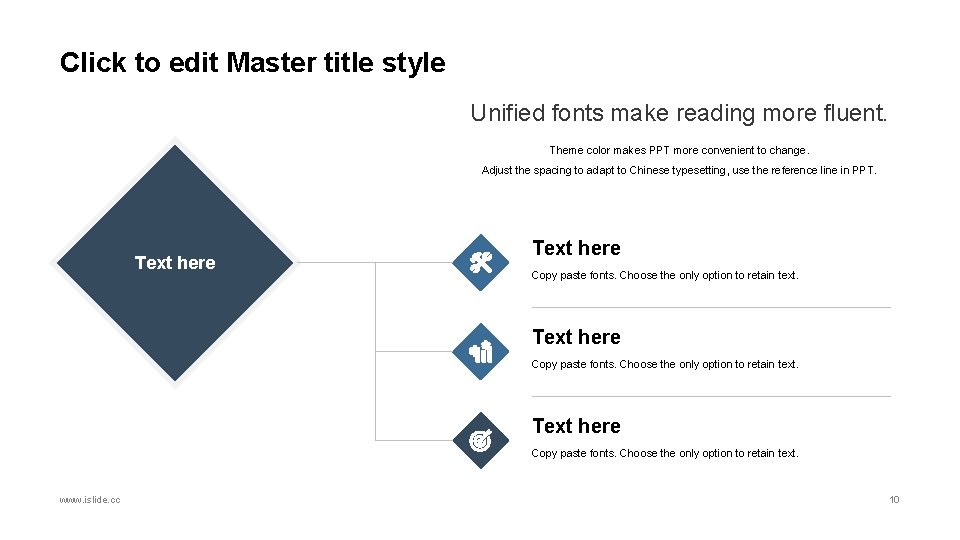 Click to edit Master title style

Unified fonts make reading more fluent.

Theme color makes PPT more convenient to change.

Adjust the spacing to adapt to Chinese typesetting, use the reference line in PPT.

Text here

Text here

Copy paste fonts. Choose the only option to retain text.

Text here

Copy paste fonts. Choose the only option to retain text.

Text here

Copy paste fonts. Choose the only option to retain text.

www.islide.cc

10